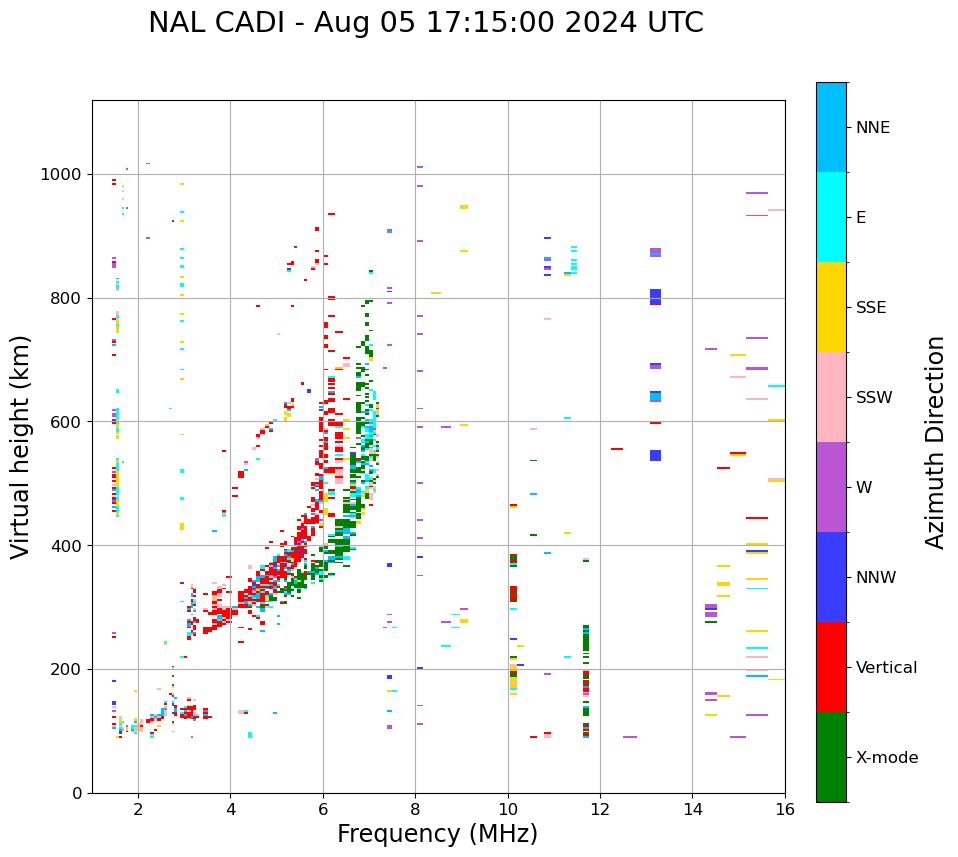 NAL CADI - Aug 05 17:15:00 2024 UTC

Virtual height (km)

1000
800
600
400
200
0

2
4
6
8
10
12
14
16

Frequency (MHz)

NNE
E
SSE
SSW
W
NNW
Vertical
X-mode

Azimuth Direction